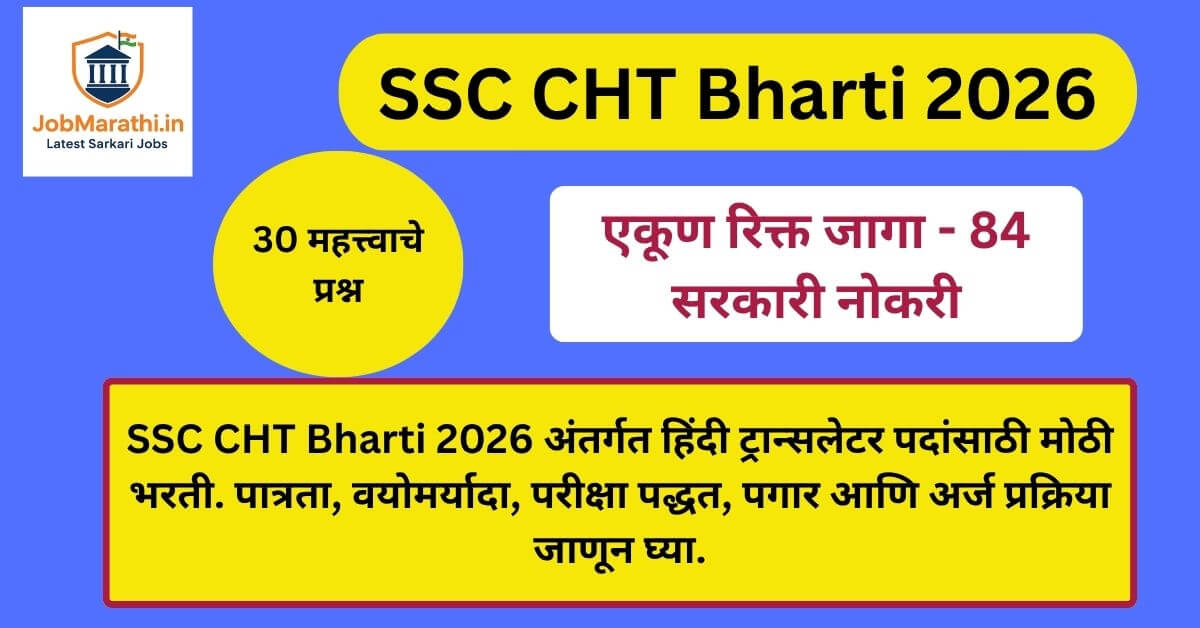 JobMarathi.in
Latest Sarkari Jobs

SSC CHT Bharti 2026

30 महत्त्वाचे प्रश्न

एकूण रिक्त जागा - 84
सरकारी नोकरी

SSC CHT Bharti 2026 अंतर्गत हिंदी ट्रान्सलेटर पदांसाठी मोठी भरती. पात्रता, वयोमर्यादा, परीक्षा पद्धत, पगार आणि अर्ज प्रक्रिया जाणून घ्या.